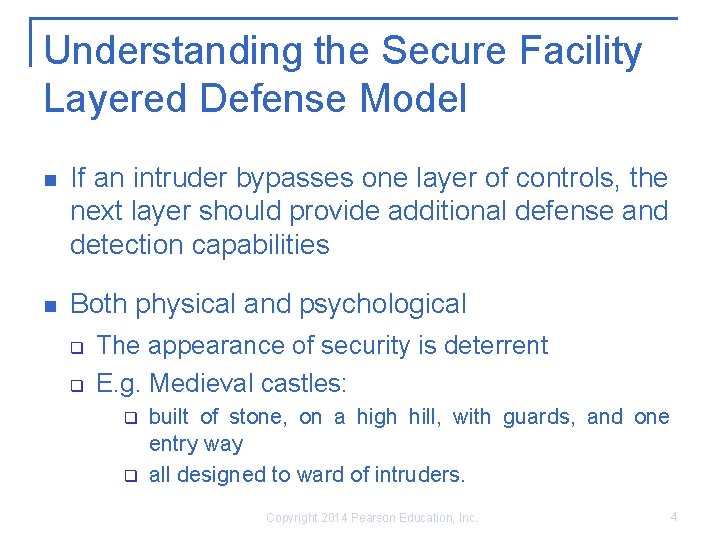 Understanding the Secure Facility Layered Defense Model

- If an intruder bypasses one layer of controls, the next layer should provide additional defense and detection capabilities

- Both physical and psychological
  - The appearance of security is deterrent
  - E.g. Medieval castles:
    - built of stone, on a high hill, with guards, and one entry way
    - all designed to ward of intruders.

Copyright 2014 Pearson Education, Inc.

4